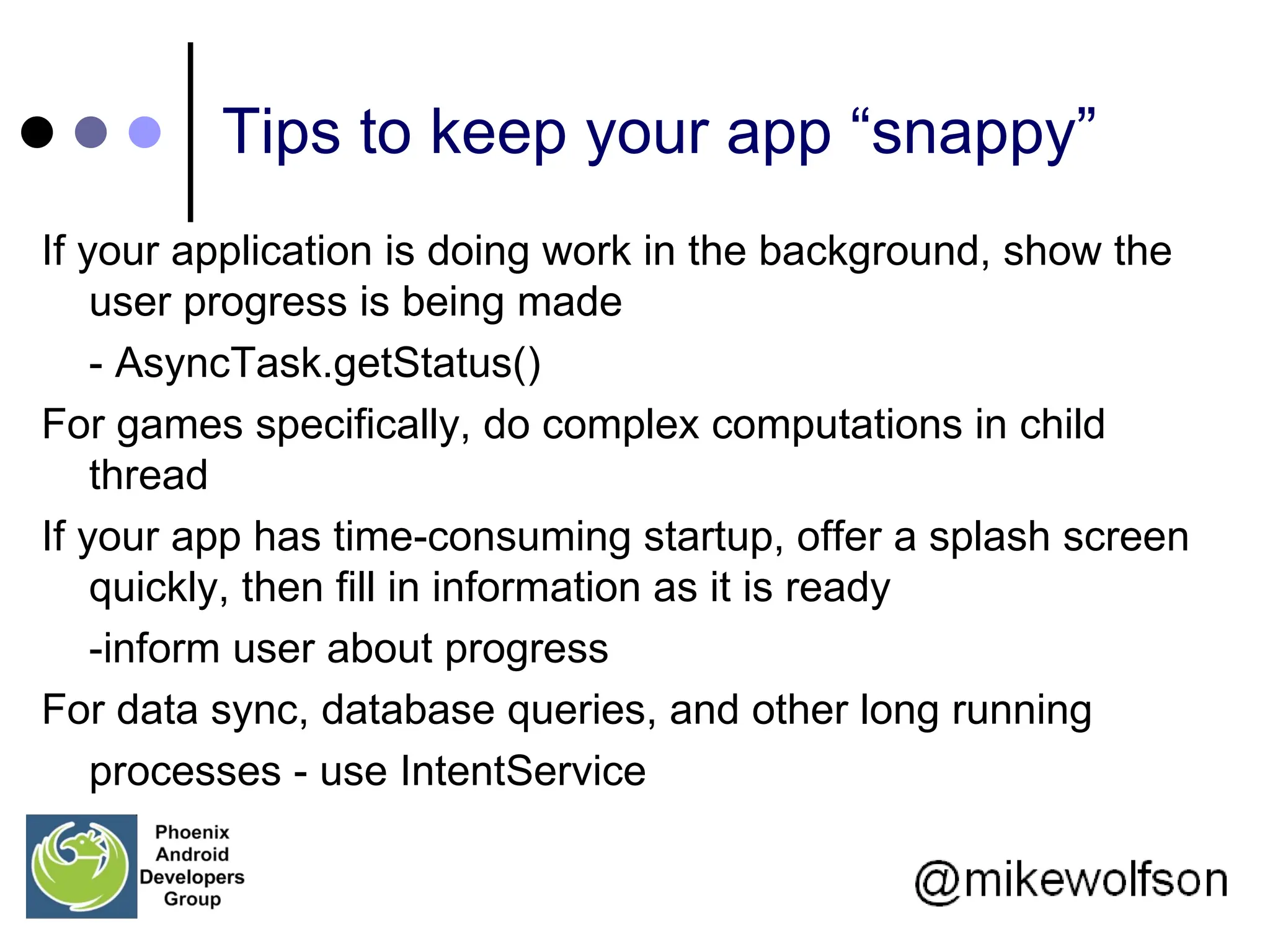 Tips to keep your app “snappy”

If your application is doing work in the background, show the user progress is being made

- AsyncTask.getStatus()

For games specifically, do complex computations in child thread

If your app has time-consuming startup, offer a splash screen quickly, then fill in information as it is ready

-inform user about progress

For data sync, database queries, and other long running processes - use IntentService

Phoenix Android Developers Group

@mikewolfson